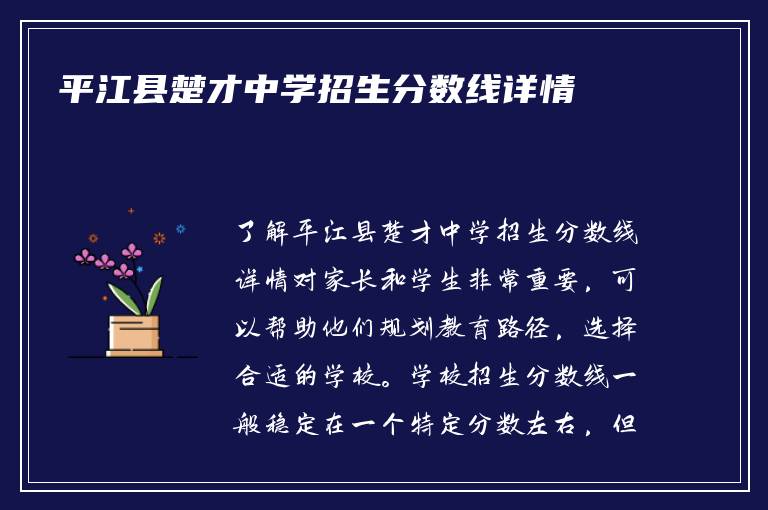 平江县楚才中学招生分数线详情

了解平江县楚才中学招生分数线详情对家长和学生非常重要，可以帮助他们规划教育路径，选择合适的学校。学校招生分数线一般稳定在一个特定分数左右，但